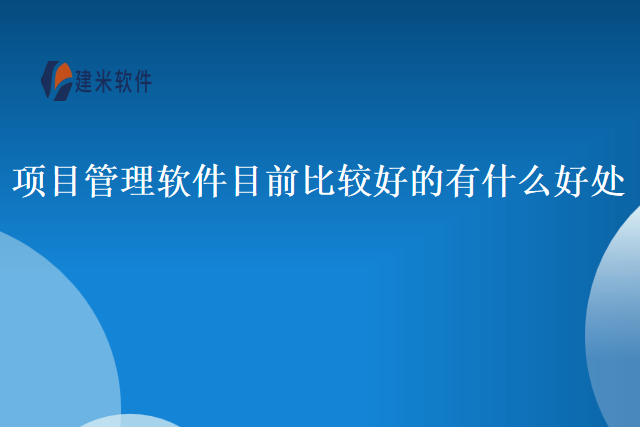 建米软件

项目管理软件目前比较好的有什么好处